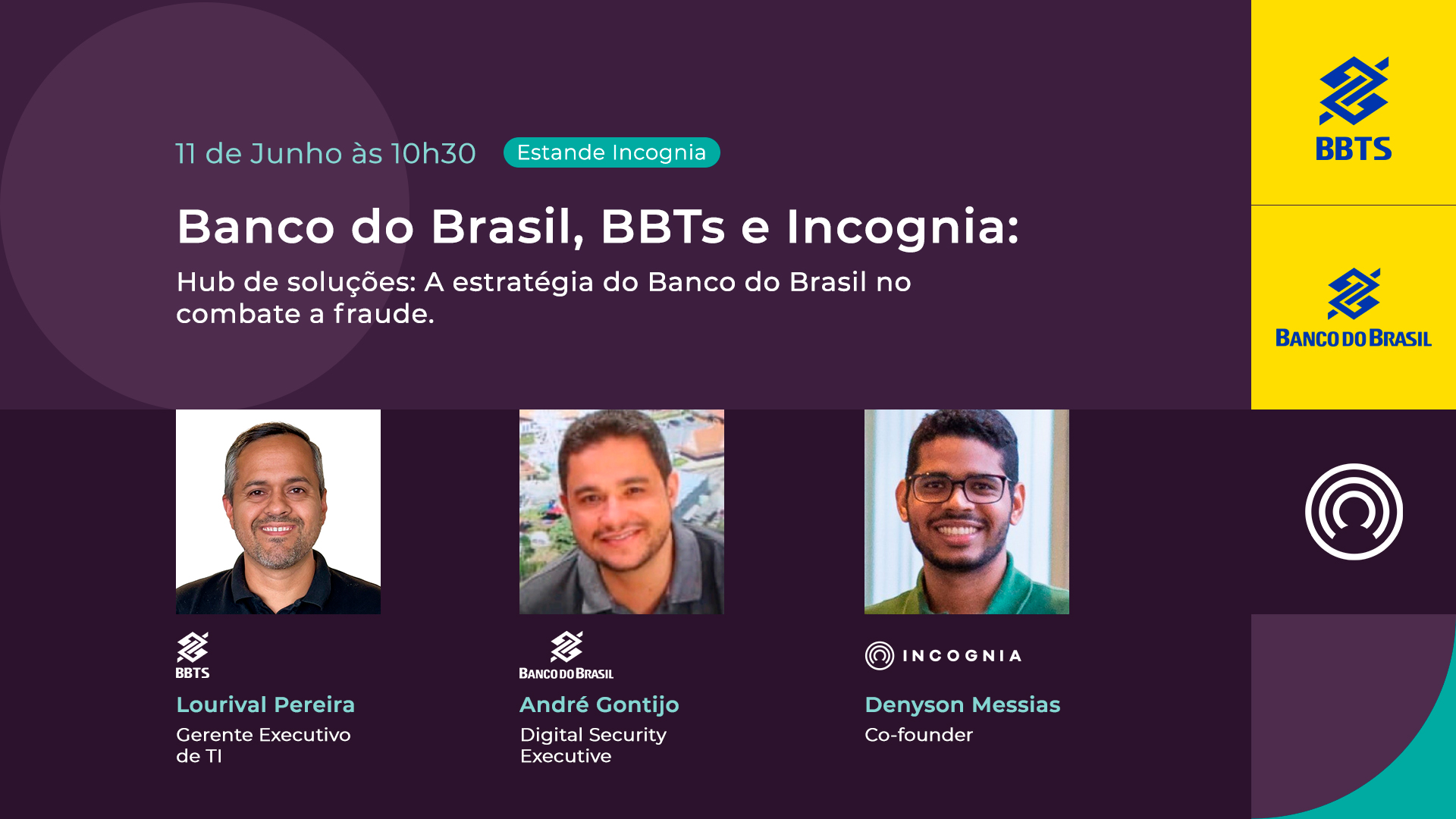 11 de Junho às 10h30 Estande Incognia

Banco do Brasil, BBTs e Incognia:

Hub de soluções: A estratégia do Banco do Brasil no combate a fraude.

BBTS

BANCO DO BRASIL

BBTS
Lourival Pereira
Gerente Executivo de TI

BANCO DO BRASIL
André Gontijo
Digital Security Executive

INCOGNIA
Denyson Messias
Co-founder